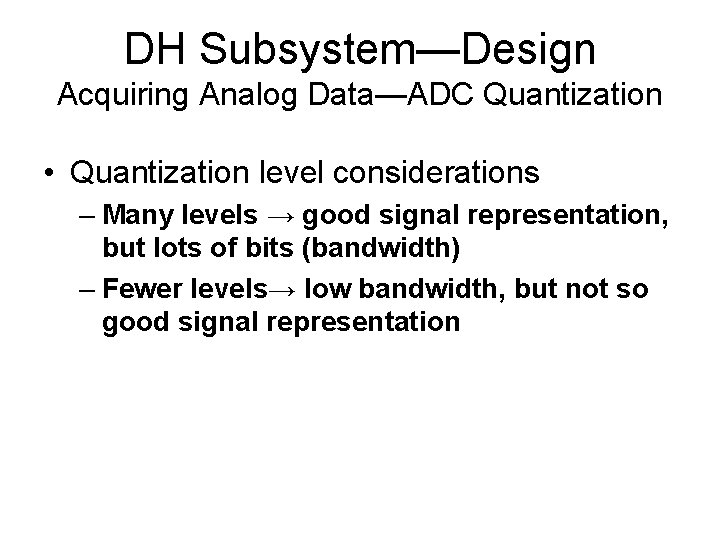 DH Subsystem—Design
Acquiring Analog Data—ADC Quantization

• Quantization level considerations
– Many levels → good signal representation, but lots of bits (bandwidth)
– Fewer levels→ low bandwidth, but not so good signal representation